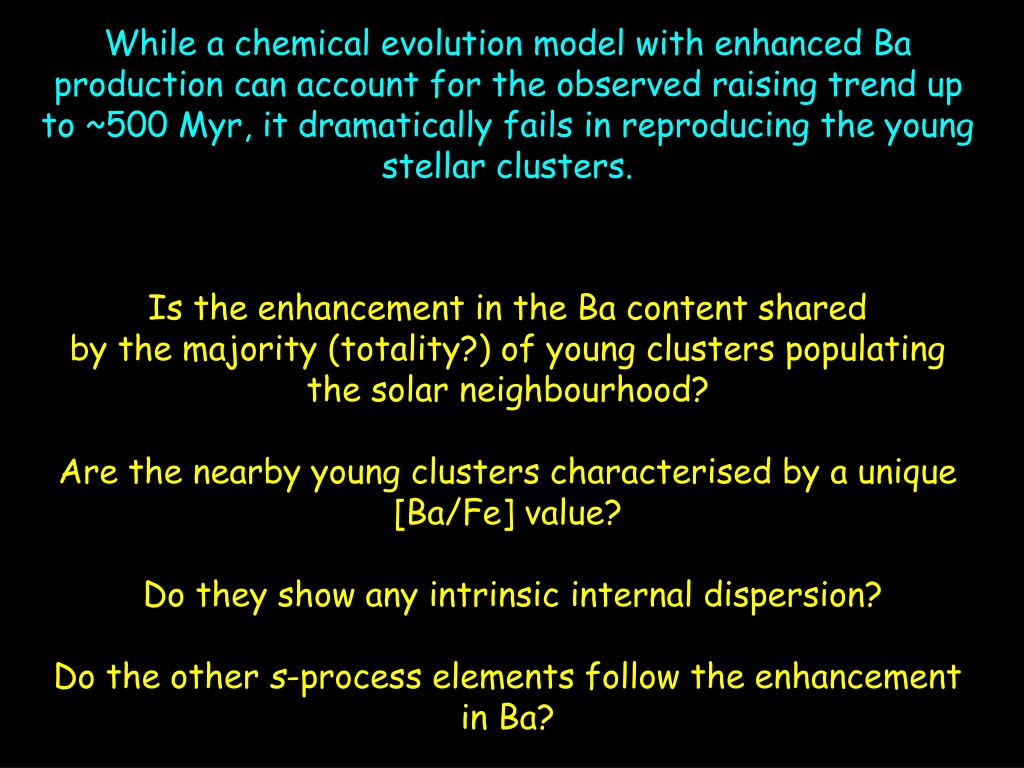 While a chemical evolution model with enhanced Ba production can account for the observed raising trend up to ~500 Myr, it dramatically fails in reproducing the young stellar clusters.

Is the enhancement in the Ba content shared by the majority (totality?) of young clusters populating the solar neighbourhood?

Are the nearby young clusters characterised by a unique [Ba/Fe] value?

Do they show any intrinsic internal dispersion?

Do the other s-process elements follow the enhancement in Ba?